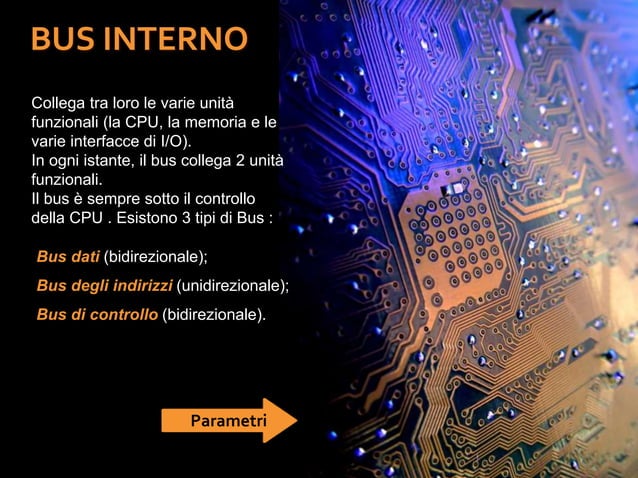 BUS INTERNO

Collega tra loro le varie unità funzionali (la CPU, la memoria e le varie interfacce di I/O).
In ogni istante, il bus collega 2 unità funzionali.
Il bus è sempre sotto il controllo della CPU . Esistono 3 tipi di Bus :

Bus dati (bidirezionale);

Bus degli indirizzi (unidirezionale);

Bus di controllo (bidirezionale).

Parametri